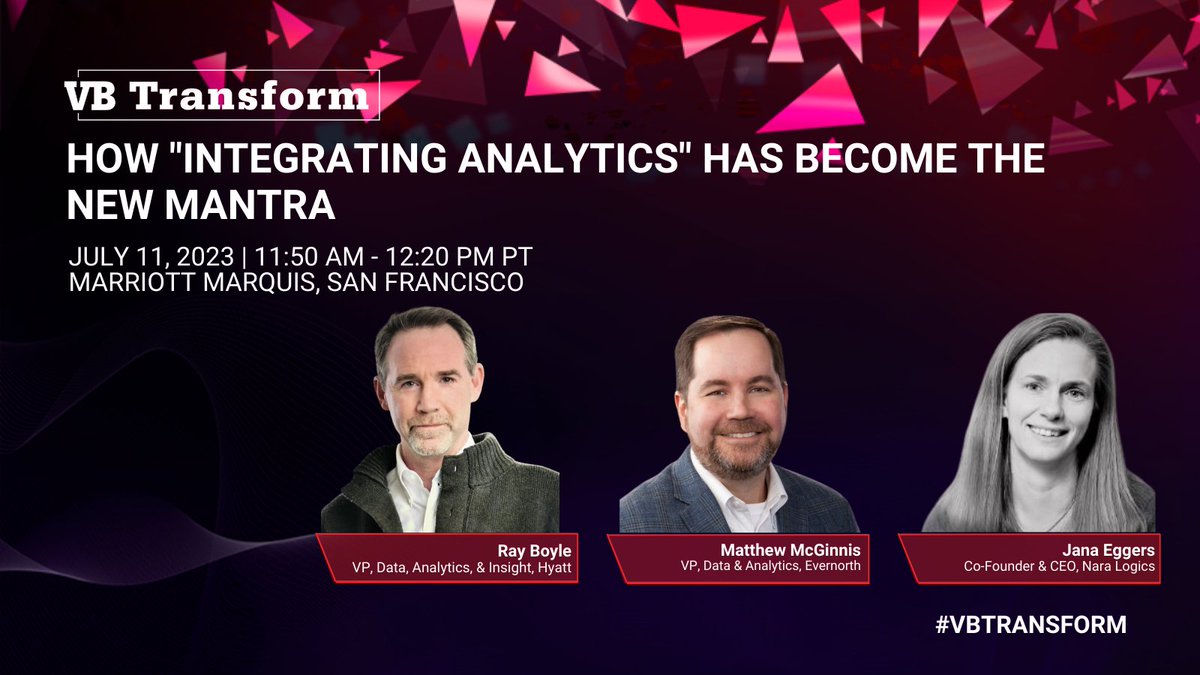 VB Transform

HOW "INTEGRATING ANALYTICS" HAS BECOME THE NEW MANTRA

JULY 11, 2023 | 11:50 AM - 12:20 PM PT
MARRIOTT MARQUIS, SAN FRANCISCO

Ray Boyle
VP, Data, Analytics, & Insight, Hyatt

Matthew McGinnis
VP, Data & Analytics, Evernorth

Jana Eggers
Co-Founder & CEO, Nara Logics

#VBTRANSFORM